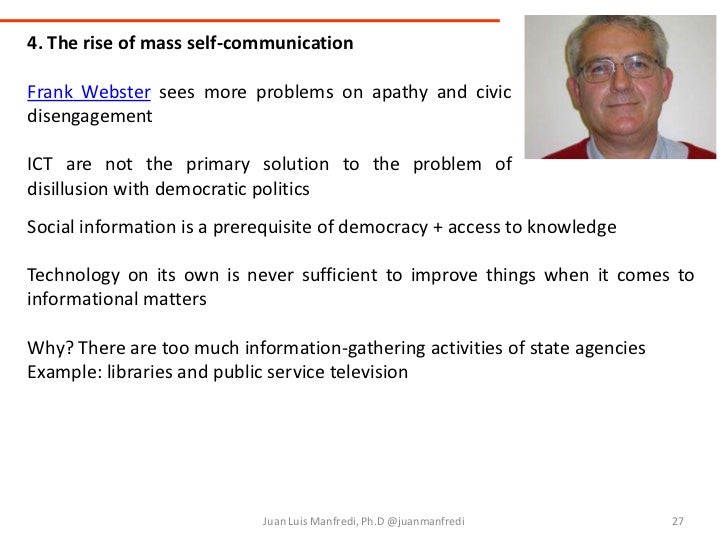 4. The rise of mass self-communication

Frank Webster sees more problems on apathy and civic disengagement

ICT are not the primary solution to the problem of disillusion with democratic politics

Social information is a prerequisite of democracy + access to knowledge

Technology on its own is never sufficient to improve things when it comes to informational matters

Why? There are too much information-gathering activities of state agencies
Example: libraries and public service television

Juan Luis Manfredi, Ph.D @juanmanfredi

27